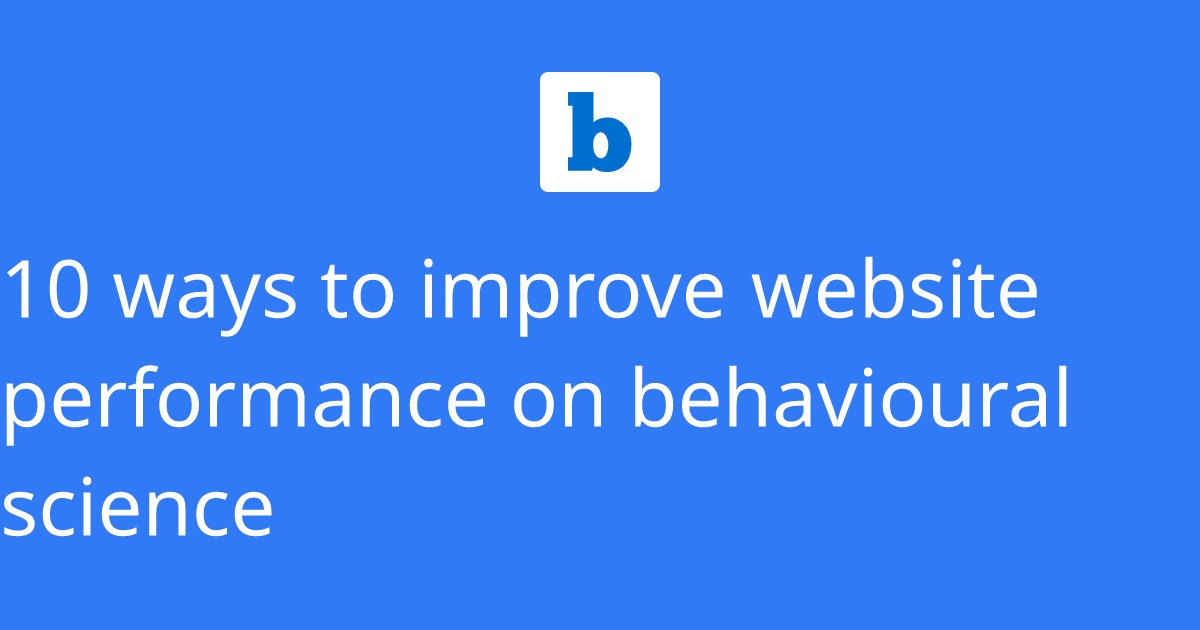 b

10 ways to improve website performance on behavioural science